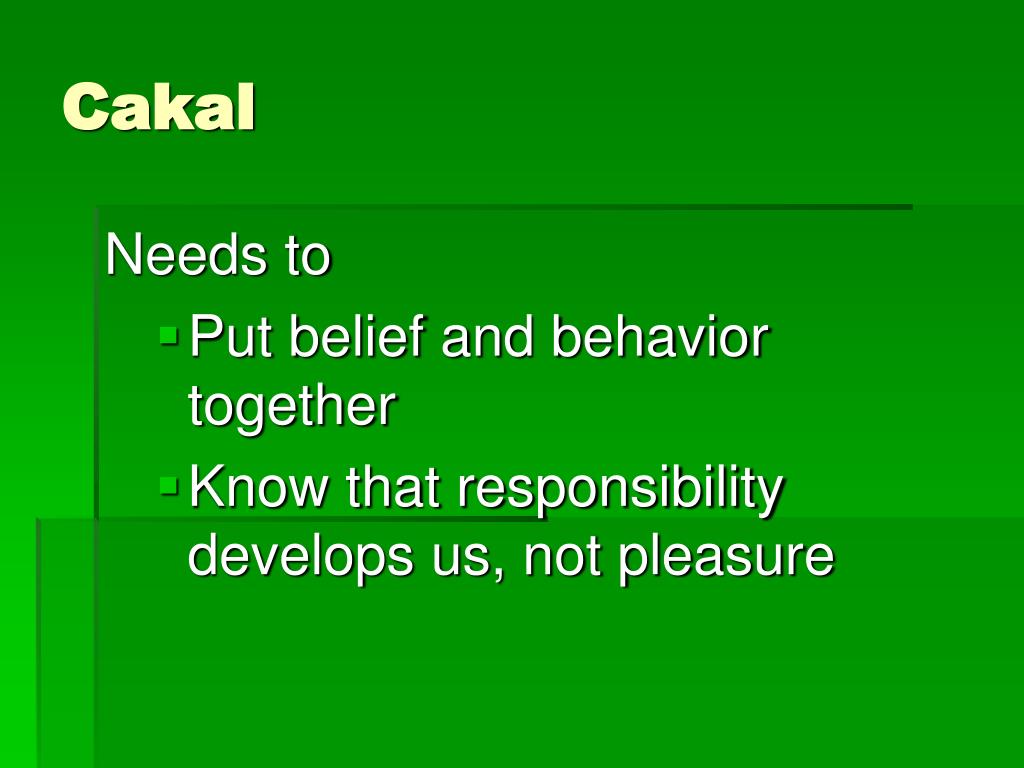 Cakal

Needs to

Put belief and behavior together

Know that responsibility develops us, not pleasure